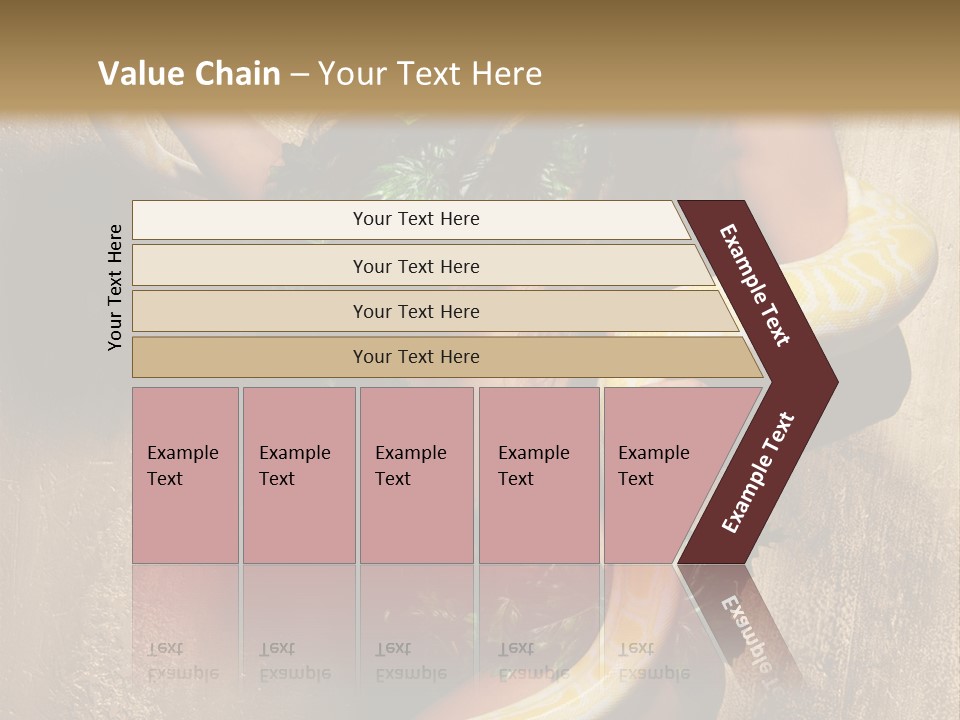 Value Chain – Your Text Here

Your Text Here

Your Text Here

Your Text Here

Your Text Here

Your Text Here

Example Text

Example Text

Example Text

Example Text

Example Text

Example Text

Example Text